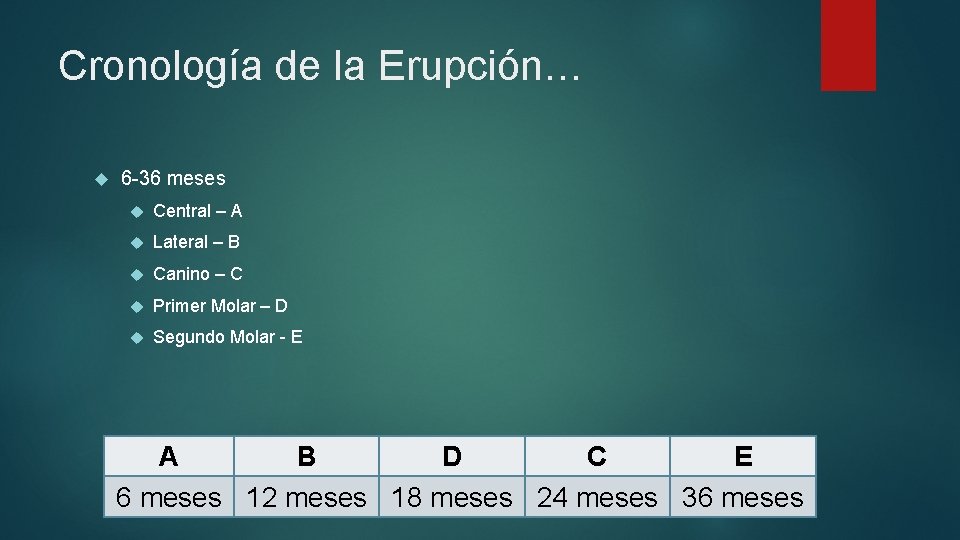 Cronología de la Erupción…

6-36 meses

Central – A

Lateral – B

Canino – C

Primer Molar – D

Segundo Molar - E

| A | B | D | C | E |
|---|---|---|---|---|
| 6 meses | 12 meses | 18 meses | 24 meses | 36 meses |